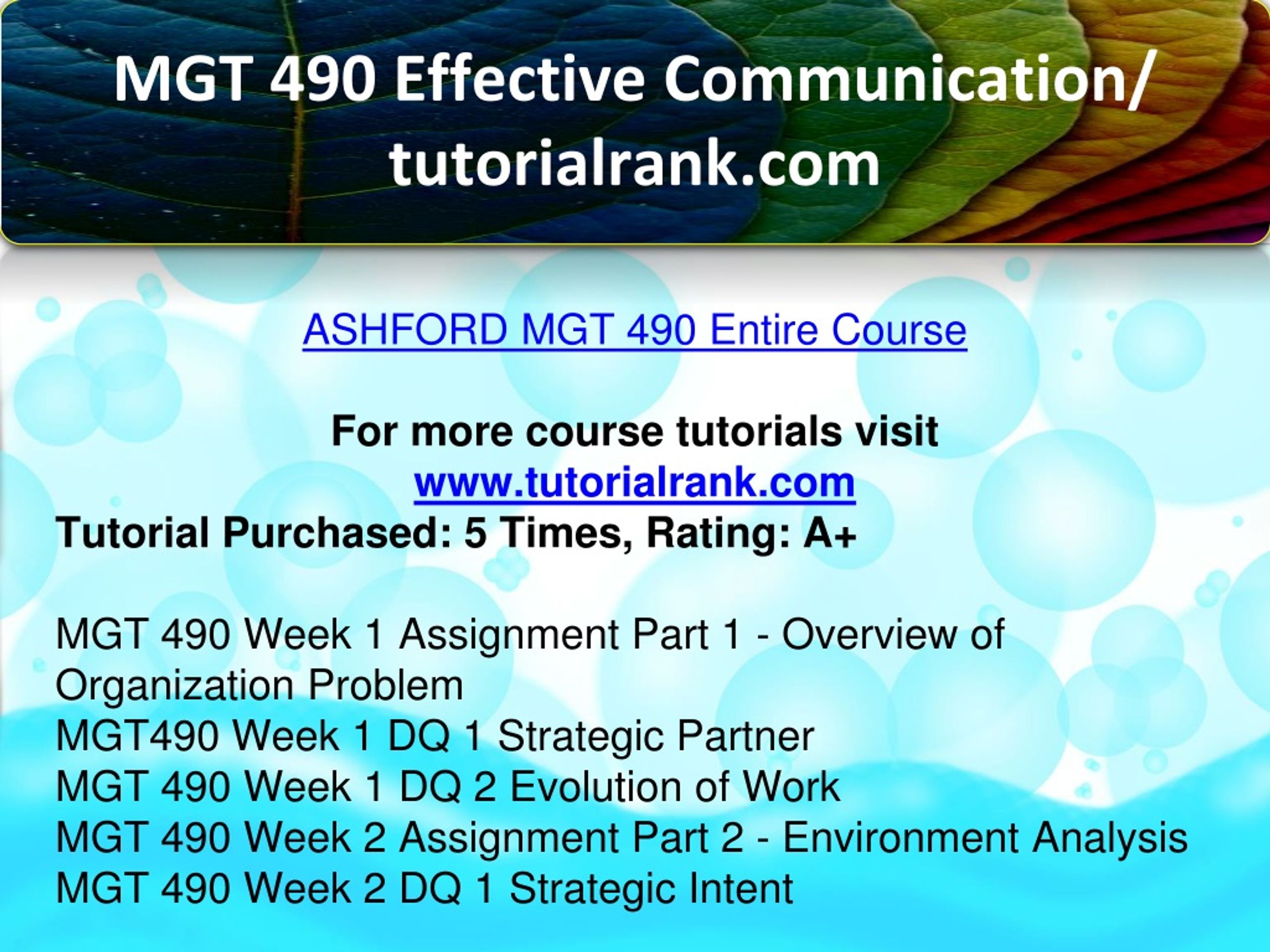 MGT 490 Effective Communication/ tutorialrank.com

ASHFORD MGT 490 Entire Course

For more course tutorials visit
www.tutorialrank.com
Tutorial Purchased: 5 Times, Rating: A+

MGT 490 Week 1 Assignment Part 1 - Overview of Organization Problem
MGT490 Week 1 DQ 1 Strategic Partner
MGT 490 Week 1 DQ 2 Evolution of Work
MGT 490 Week 2 Assignment Part 2 - Environment Analysis
MGT 490 Week 2 DQ 1 Strategic Intent